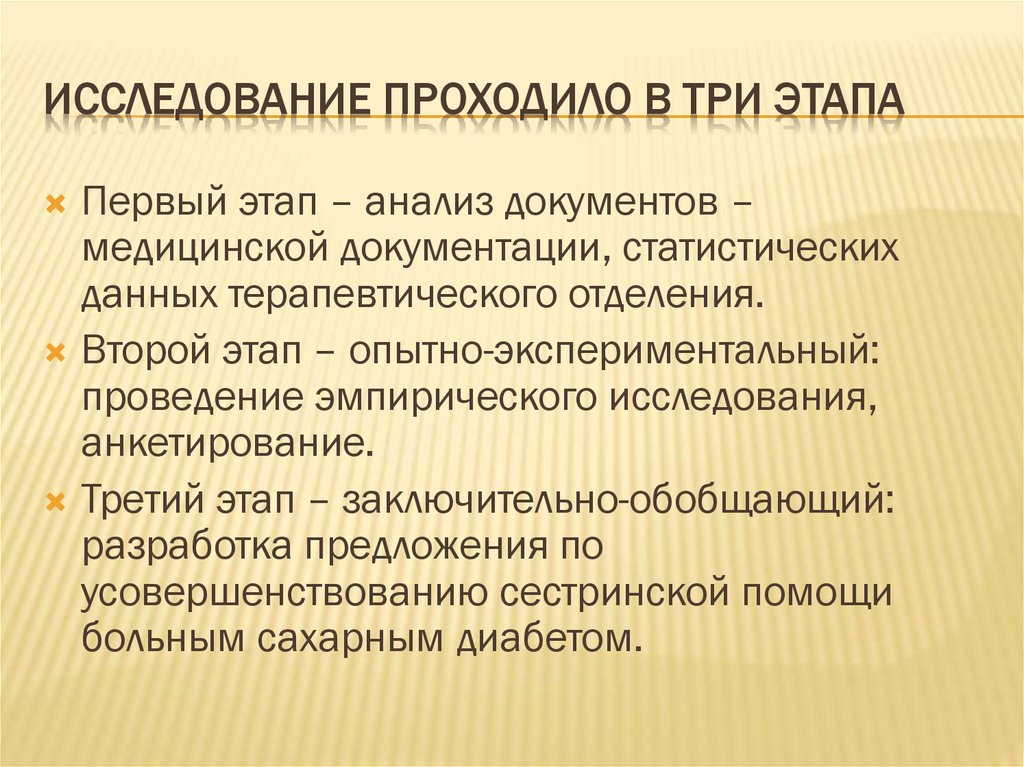 ИССЛЕДОВАНИЕ ПРОХОДИЛО В ТРИ ЭТАПА

Первый этап – анализ документов – медицинской документации, статистических данных терапевтического отделения.

Второй этап – опытно-экспериментальный: проведение эмпирического исследования, анкетирование.

Третий этап – заключительно-обобщающий: разработка предложения по усовершенствованию сестринской помощи больным сахарным диабетом.